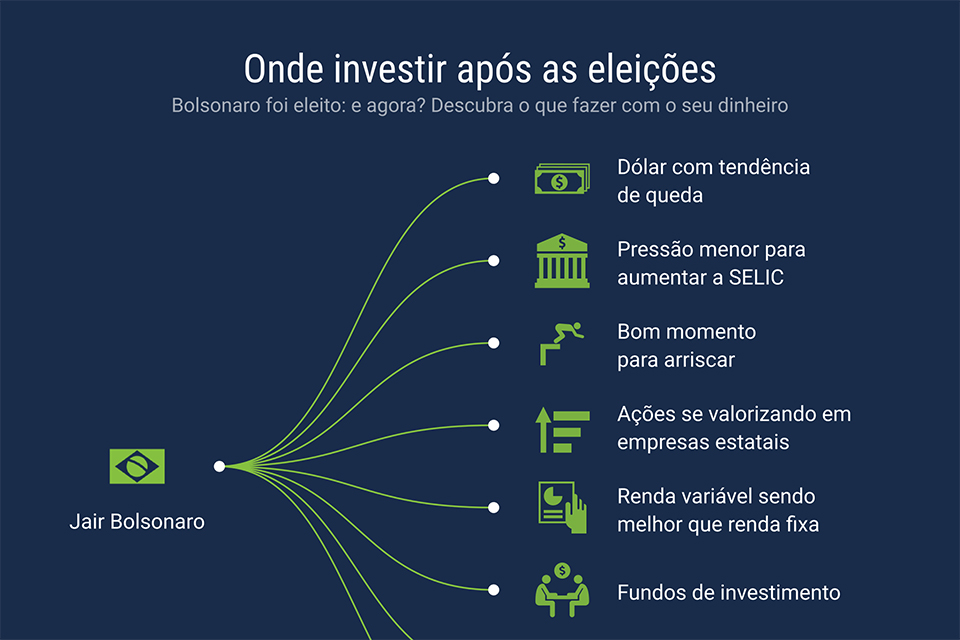 Onde investir após as eleições

Bolsonaro foi eleito: e agora? Descubra o que fazer com o seu dinheiro

Jair Bolsonaro

Dólar com tendência de queda

Pressão menor para aumentar a SELIC

Bom momento para arriscar

Ações se valorizando em empresas estatais

Renda variável sendo melhor que renda fixa

Fundos de investimento